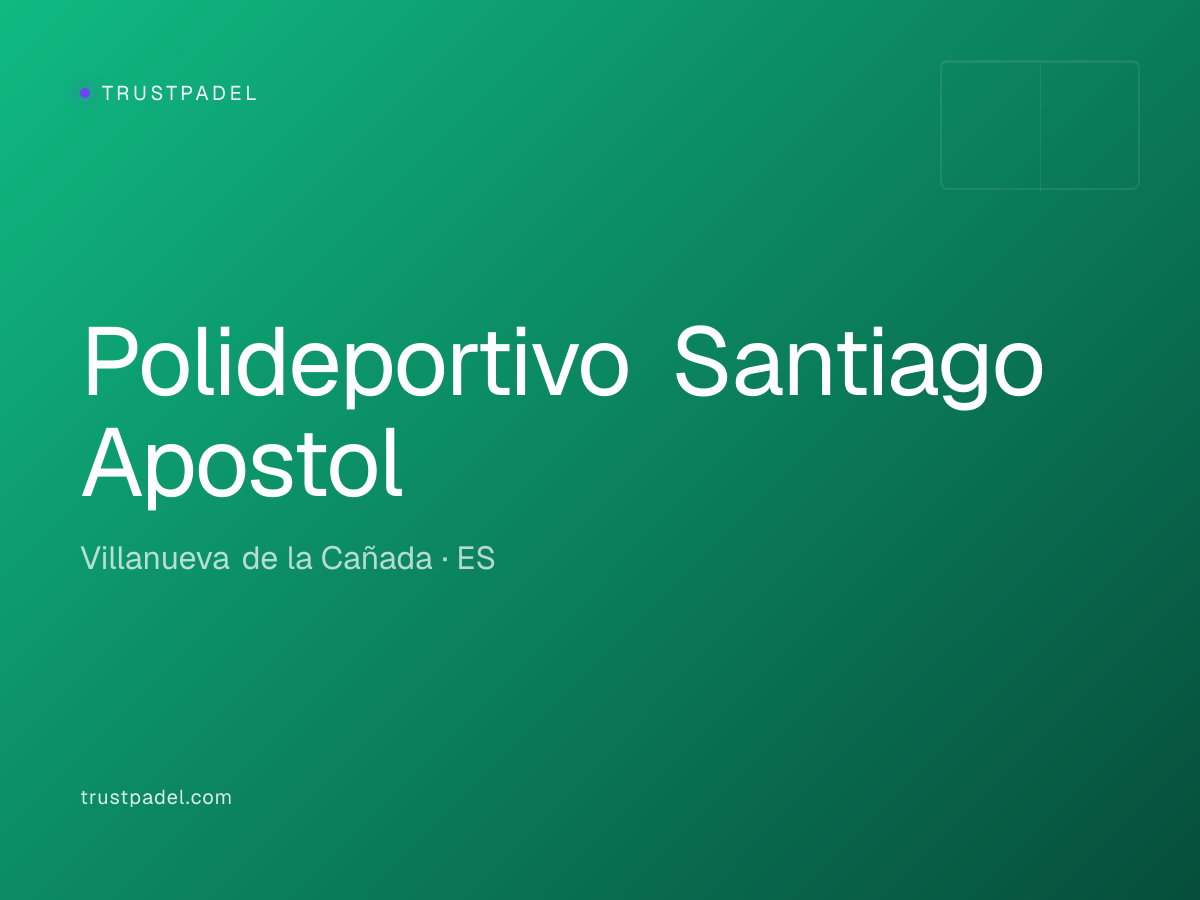 TRUSTPADEL

Polideportivo Santiago Apostol

Villanueva de la Cañada · ES

trustpadel.com